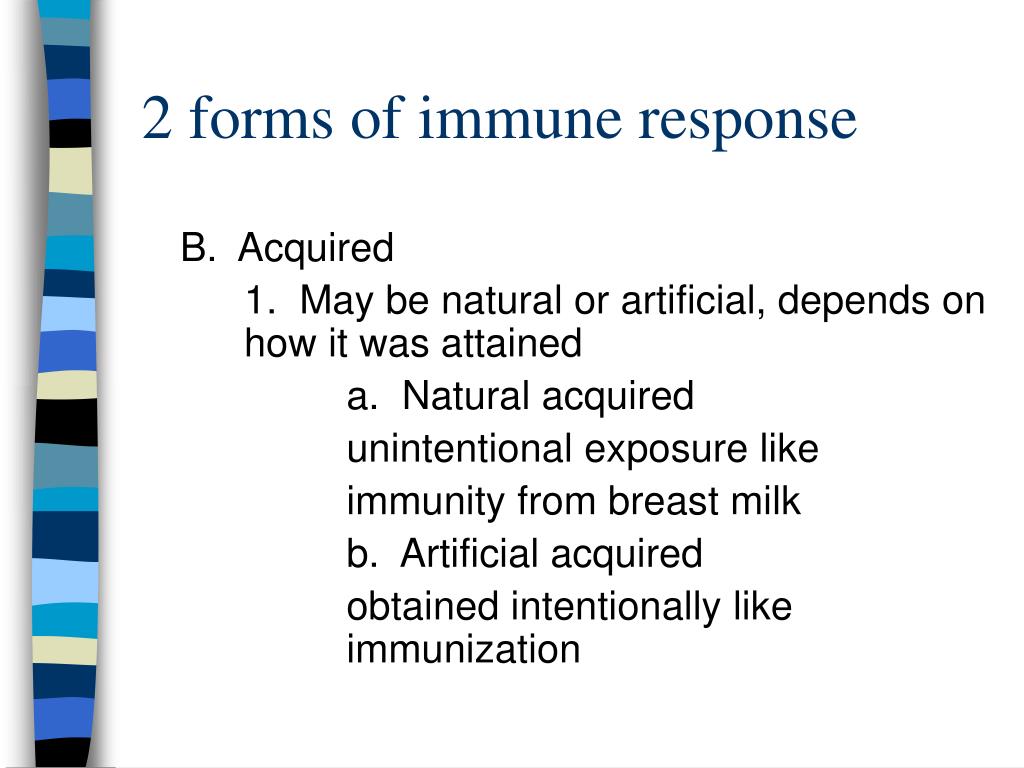 2 forms of immune response

B. Acquired

1. May be natural or artificial, depends on how it was attained

a. Natural acquired

unintentional exposure like

immunity from breast milk

b. Artificial acquired

obtained intentionally like immunization